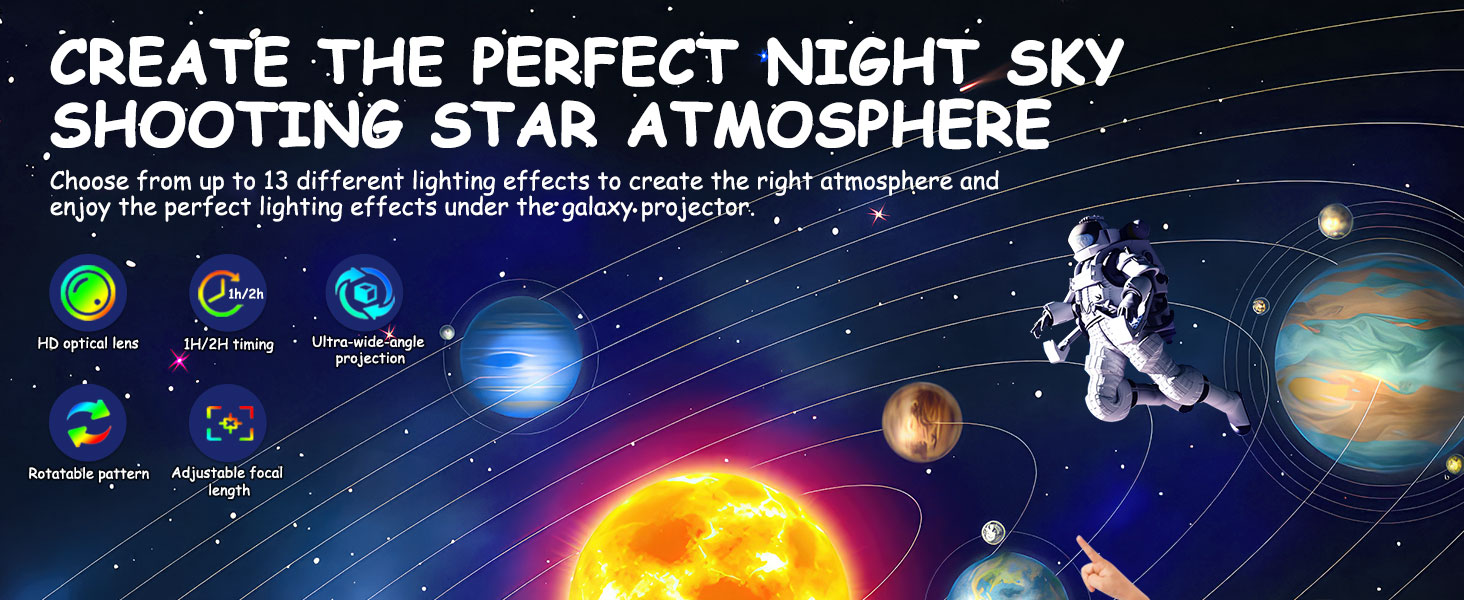 CREATE THE PERFECT NIGHT SKY
SHOOTING STAR ATMOSPHERE

Choose from up to 13 different lighting effects to create the right atmosphere and enjoy the perfect lighting effects under the galaxy projector.

HD optical lens

1h/2h

1H/2H timing

Ultra-wide-angle projection

Rotatable pattern

Adjustable focal length